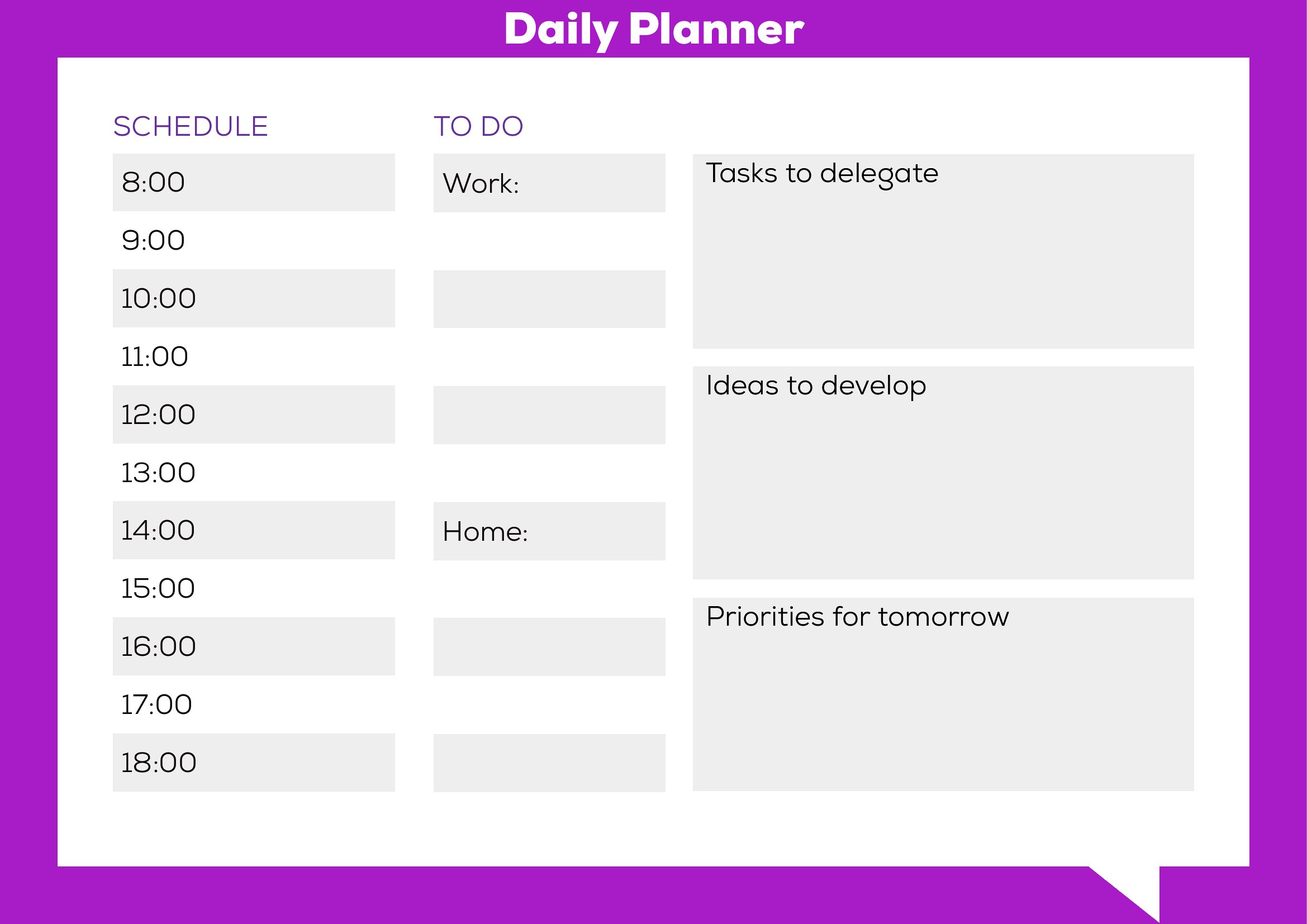 Daily Planner

SCHEDULE

8:00
9:00
10:00
11:00
12:00
13:00
14:00
15:00
16:00
17:00
18:00

TO DO

Work:

Home:

Tasks to delegate

Ideas to develop

Priorities for tomorrow